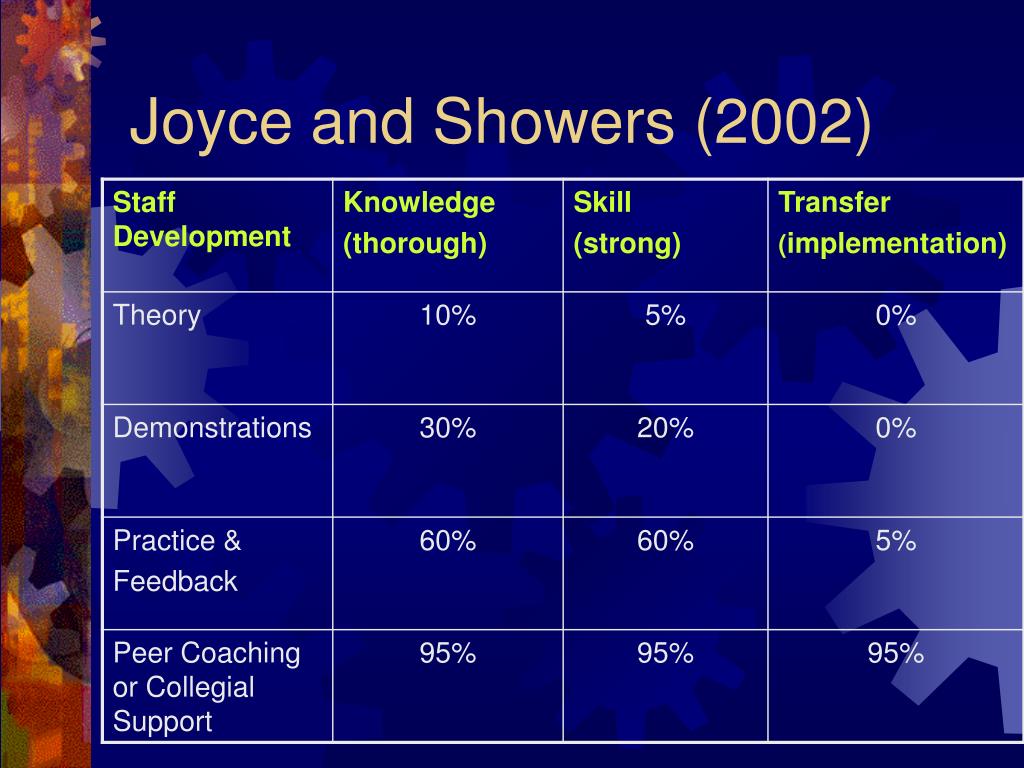 Joyce and Showers (2002)

| Staff Development | Knowledge (thorough) | Skill (strong) | Transfer (implementation) |
|---|---|---|---|
| Theory | 10% | 5% | 0% |
| Demonstrations | 30% | 20% | 0% |
| Practice & Feedback | 60% | 60% | 5% |
| Peer Coaching or Collegial Support | 95% | 95% | 95% |